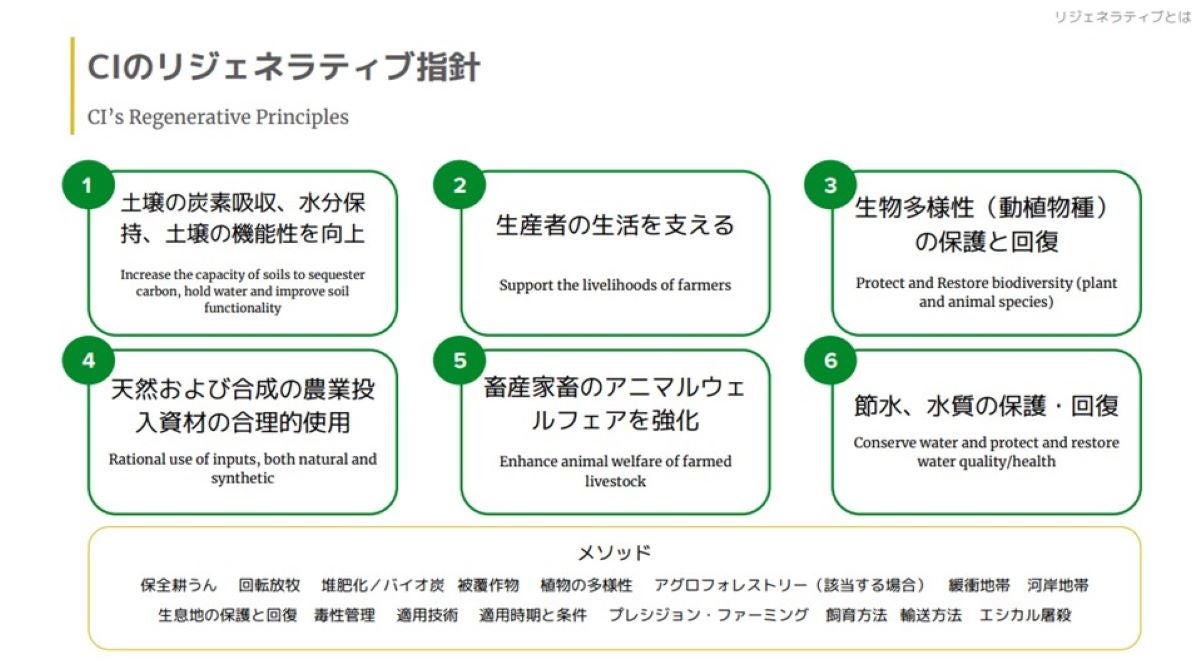 リジェネラティブとは

CIのリジェネラティブ指針

CI's Regenerative Principles

1
土壌の炭素吸収、水分保持、土壌の機能性を向上
Increase the capacity of soils to sequester carbon, hold water and improve soil functionality

2
生産者の生活を支える
Support the livelihoods of farmers

3
生物多様性（動植物種）の保護と回復
Protect and Restore biodiversity (plant and animal species)

4
天然および合成の農業投入資材の合理的使用
Rational use of inputs, both natural and synthetic

5
畜産家畜のアニマルウェルフェアを強化
Enhance animal welfare of farmed livestock

6
節水、水質の保護・回復
Conserve water and protect and restore water quality/health

メソッド
保全耕うん 回転放牧 堆肥化／バイオ炭 被覆作物 植物の多様性 アグロフォレストリー（該当する場合） 緩衝地帯 河岸地帯
生息地の保護と回復 毒性管理 適用技術 適用時期と条件 プレシジョン・ファーミング 飼育方法 輸送方法 エシカル屠殺